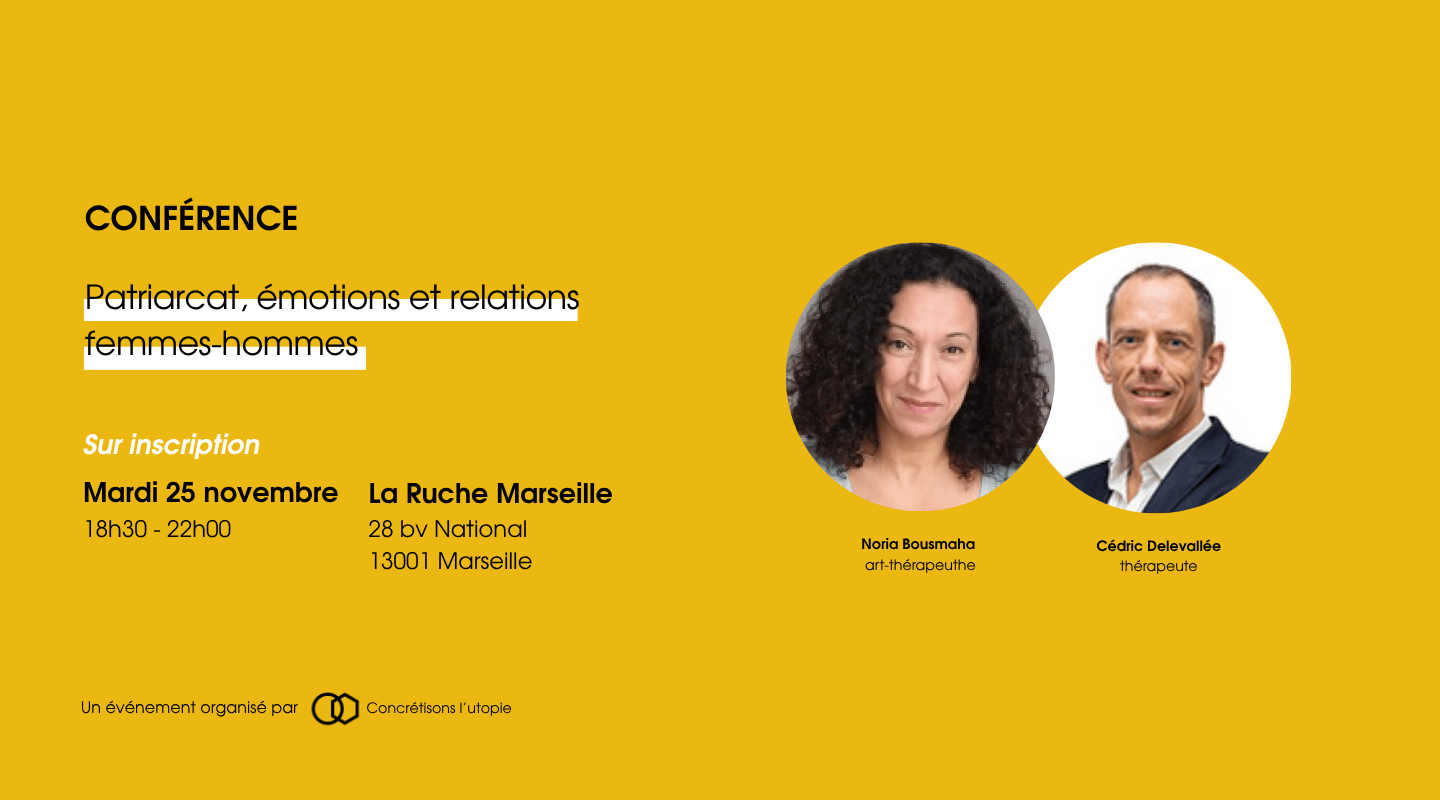 CONFÉRENCE

Patriarcat, émotions et relations femmes-hommes

Sur inscription

Mardi 25 novembre
18h30 - 22h00

La Ruche Marseille
28 bv National
13001 Marseille

Noria Bousmaha
art-thérapeuthe

Cédric Delevallée
thérapeute

Un événement organisé par Concrétisons l'utopie